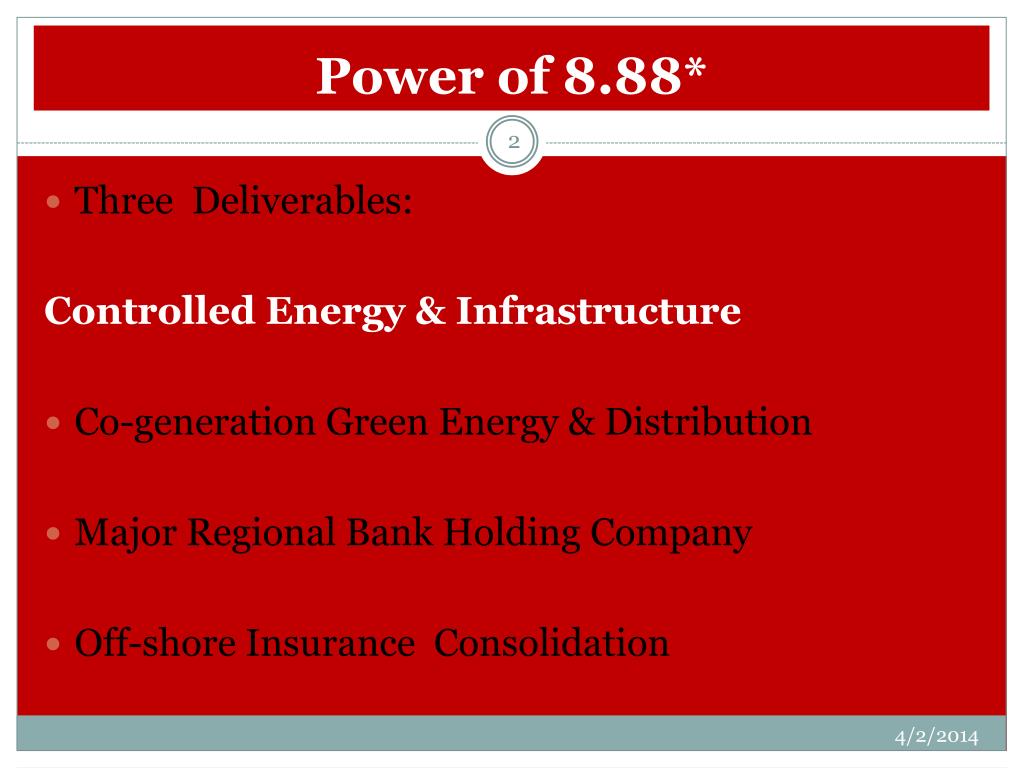 Power of 8.88*

2

Three Deliverables:

Controlled Energy & Infrastructure

Co-generation Green Energy & Distribution

Major Regional Bank Holding Company

Off-shore Insurance Consolidation

4/2/2014